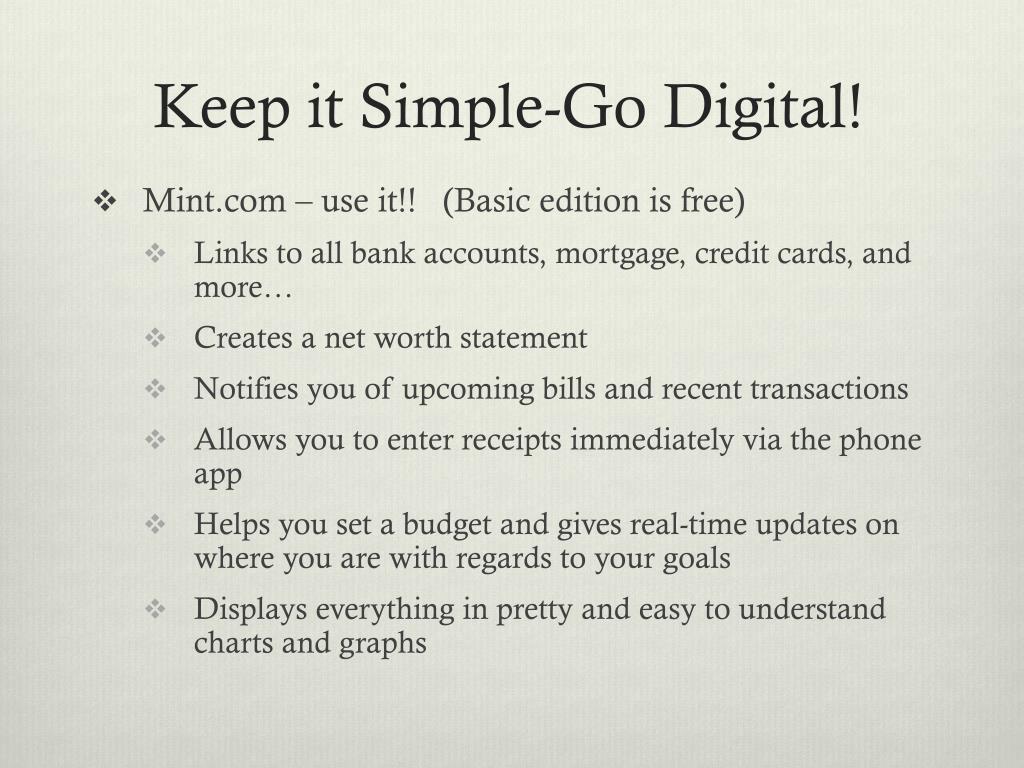 Keep it Simple-Go Digital!

❖ Mint.com – use it!! (Basic edition is free)

❖ Links to all bank accounts, mortgage, credit cards, and more…

❖ Creates a net worth statement

❖ Notifies you of upcoming bills and recent transactions

❖ Allows you to enter receipts immediately via the phone app

❖ Helps you set a budget and gives real-time updates on where you are with regards to your goals

❖ Displays everything in pretty and easy to understand charts and graphs